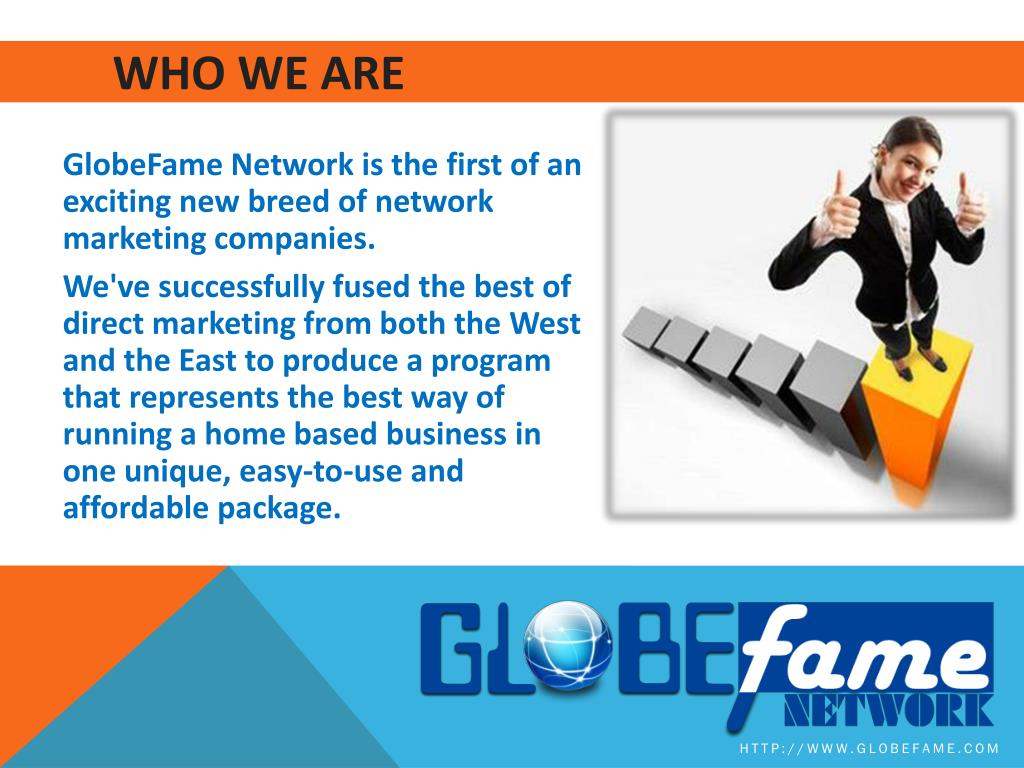 WHO WE ARE

GlobeFame Network is the first of an exciting new breed of network marketing companies.

We've successfully fused the best of direct marketing from both the West and the East to produce a program that represents the best way of running a home based business in one unique, easy-to-use and affordable package.

GLOBEfame NETWORK

HTTP://WWW.GLOBEFAME.COM